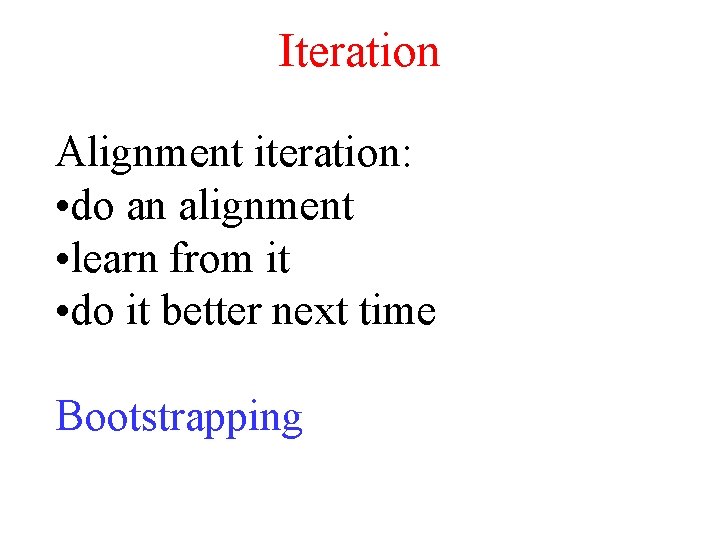 Iteration

Alignment iteration:
•do an alignment
•learn from it
•do it better next time

Bootstrapping